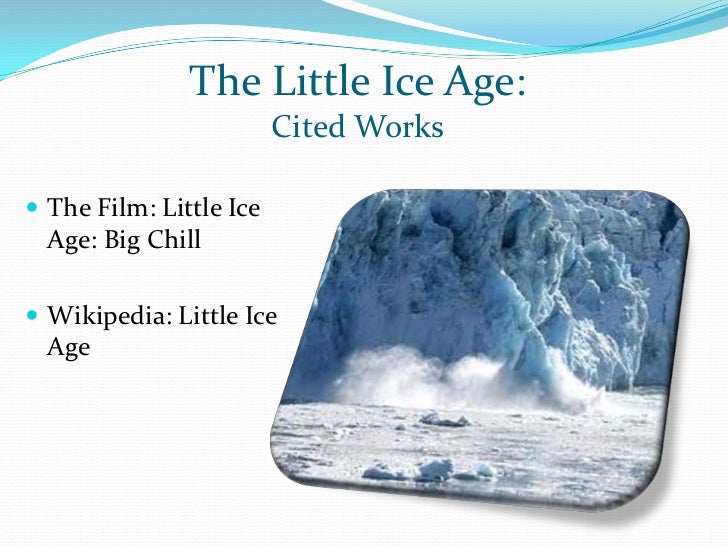 The Little Ice Age:
Cited Works

The Film: Little Ice Age: Big Chill

Wikipedia: Little Ice Age